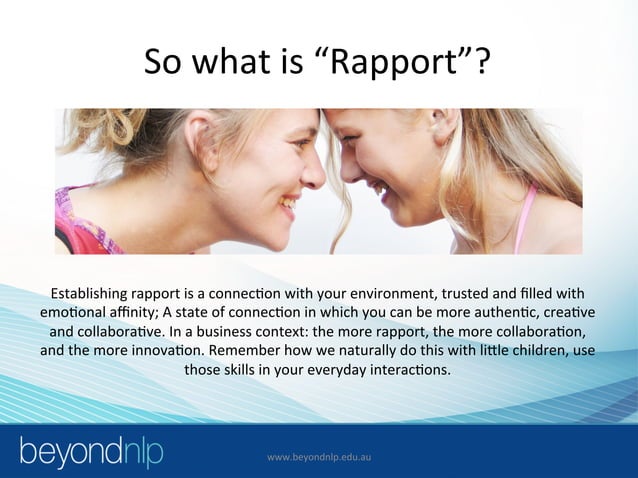 So what is “Rapport”?

Establishing rapport is a connection with your environment, trusted and filled with emotional affinity; A state of connection in which you can be more authentic, creative and collaborative. In a business context: the more rapport, the more collaboration, and the more innovation. Remember how we naturally do this with little children, use those skills in your everyday interactions.

beyondnlp

www.beyondnlp.edu.au